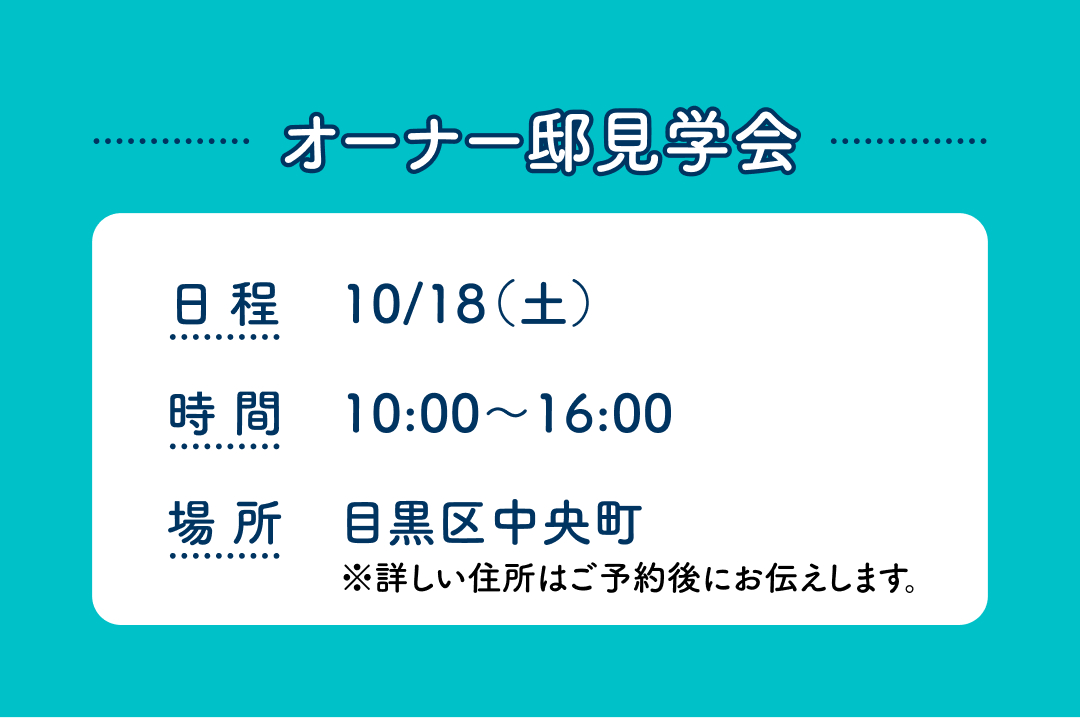 オーナー邸見学会

日程　10/18（土）

時間　10:00～16:00

場所　目黒区中央町
※詳しい住所はご予約後にお伝えします。